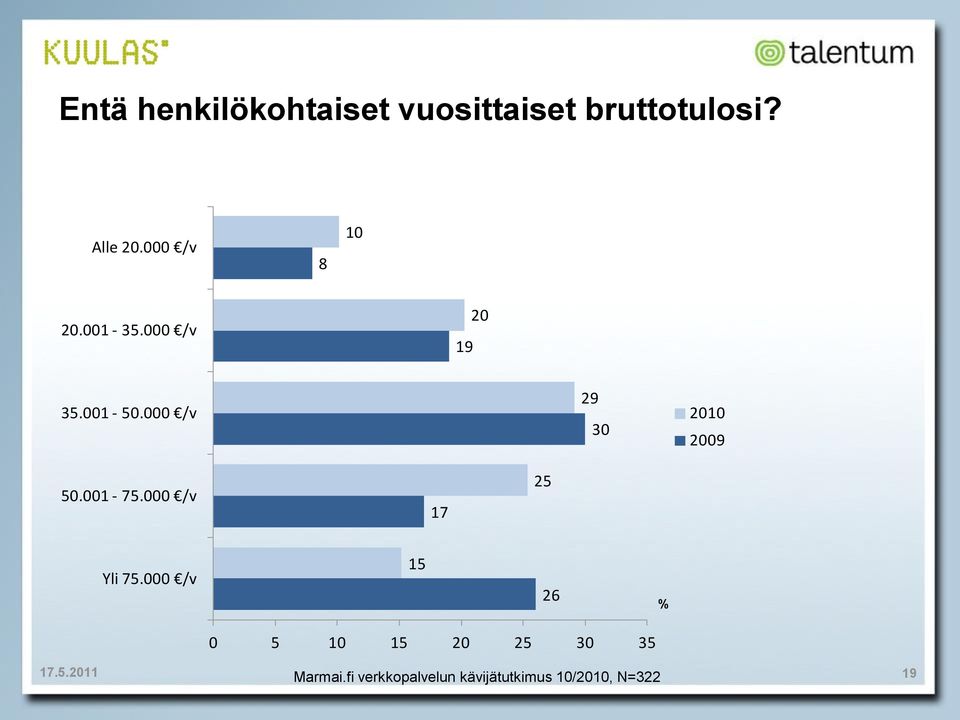 KUULAS

talentum

Entä henkilökohtaiset vuosittaiset bruttotulosi?

Alle 20.000 €/v
10
8

20.001 - 35.000 €/v
20
19

35.001 - 50.000 €/v
29
30

50.001 - 75.000 €/v
25
17

Yli 75.000 €/v
15
26

2010
2009

%

0 5 10 15 20 25 30 35

17.5.2011

Marmai.fi verkkopalvelun kävijätutkimus 10/2010, N=322

19